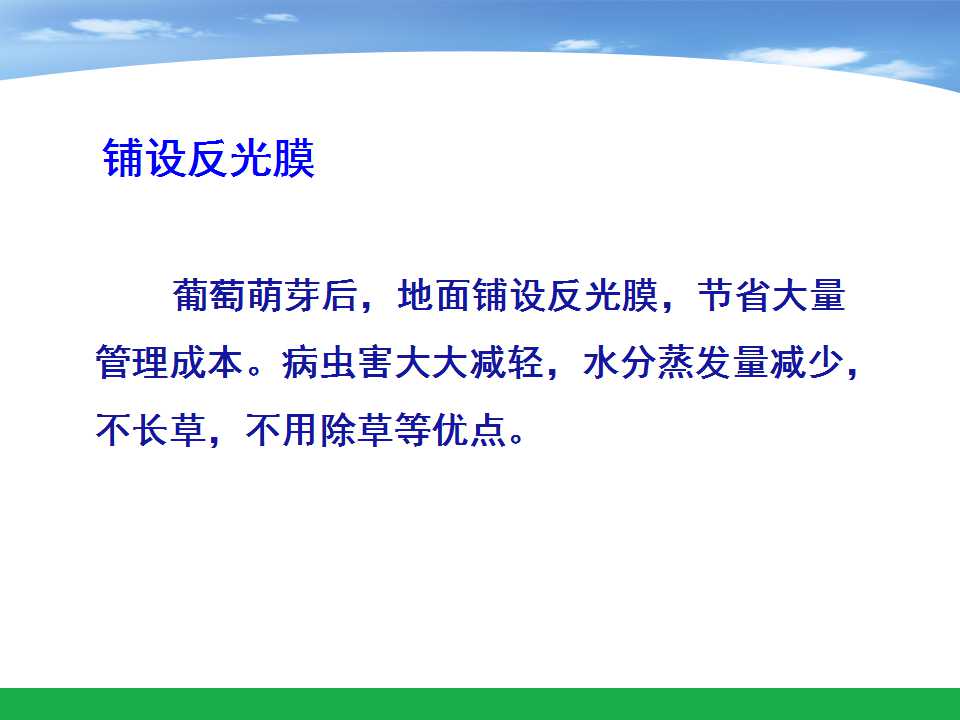 铺设反光膜

葡萄萌芽后，地面铺设反光膜，节省大量管理成本。病虫害大大减轻，水分蒸发量减少，不长草，不用除草等优点。